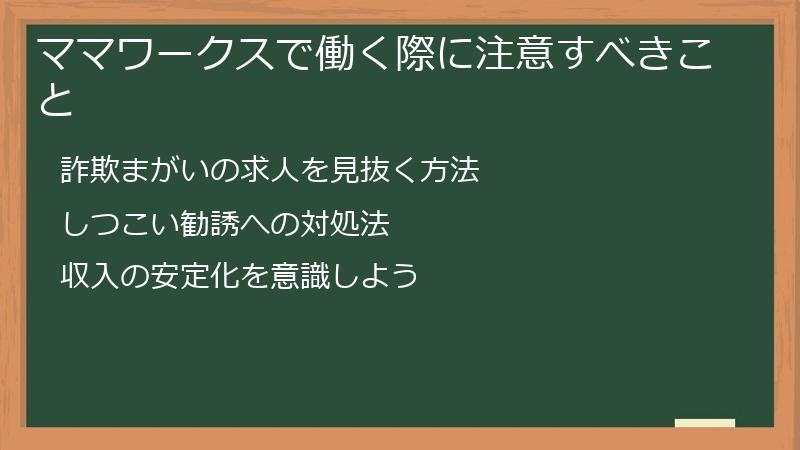 ママワークスで働く際に注意すべきこと

詐欺まがいの求人を見抜く方法

しつこい勧誘への対処法

収入の安定化を意識しよう